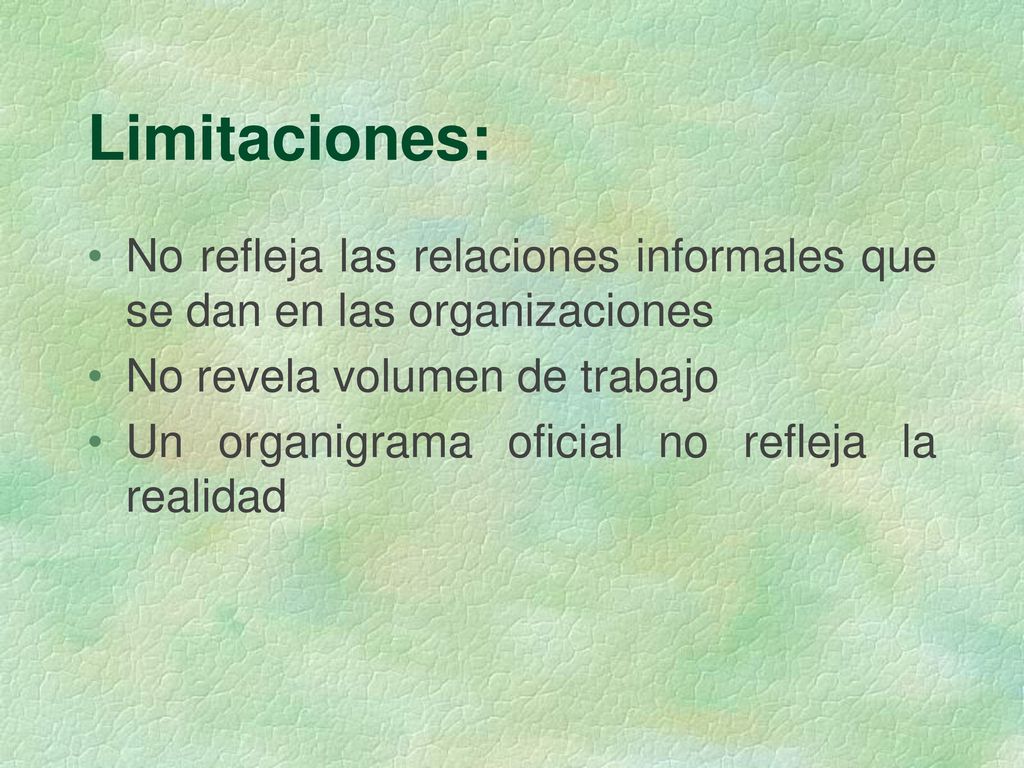 Limitaciones:

• No refleja las relaciones informales que se dan en las organizaciones
• No revela volumen de trabajo
• Un organigrama oficial no refleja la realidad